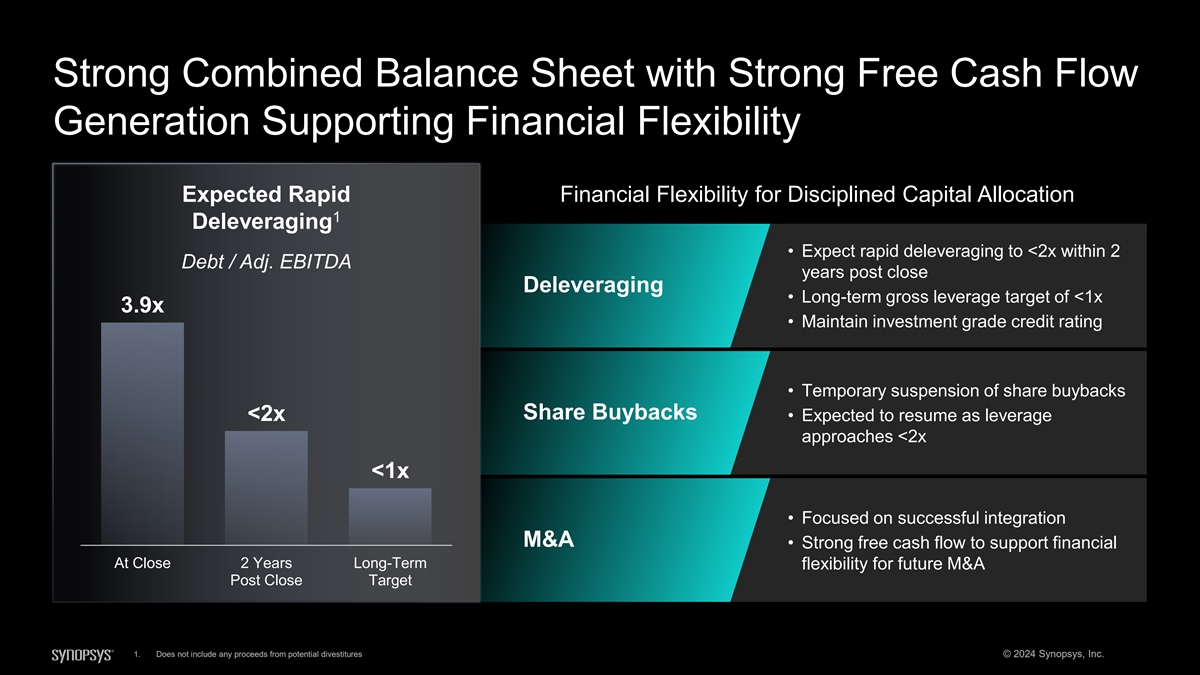 Strong Combined Balance Sheet with Strong Free Cash Flow Generation Supporting Financial Flexibility

Expected Rapid Deleveraging$^1$

Debt / Adj. EBITDA

3.9x

<2x

<1x

At Close

2 Years Post Close

Long-Term Target

Financial Flexibility for Disciplined Capital Allocation

Deleveraging

• Expect rapid deleveraging to <2x within 2 years post close
• Long-term gross leverage target of <1x
• Maintain investment grade credit rating

Share Buybacks

• Temporary suspension of share buybacks
• Expected to resume as leverage approaches <2x

M&A

• Focused on successful integration
• Strong free cash flow to support financial flexibility for future M&A

SYNOPSYS®

1. Does not include any proceeds from potential divestitures

© 2024 Synopsys, Inc.